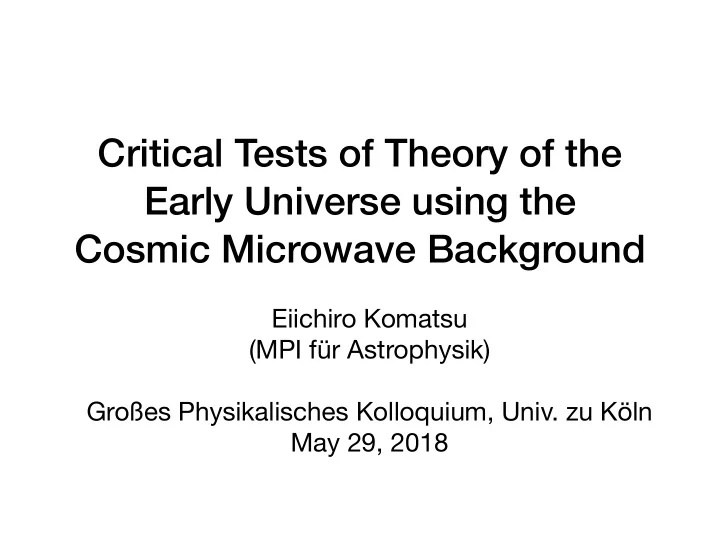 Critical Tests of Theory of the Early Universe using the Cosmic Microwave Background

Eiichiro Komatsu
(MPI für Astrophysik)

Großes Physikalisches Kolloquium, Univ. zu Köln
May 29, 2018